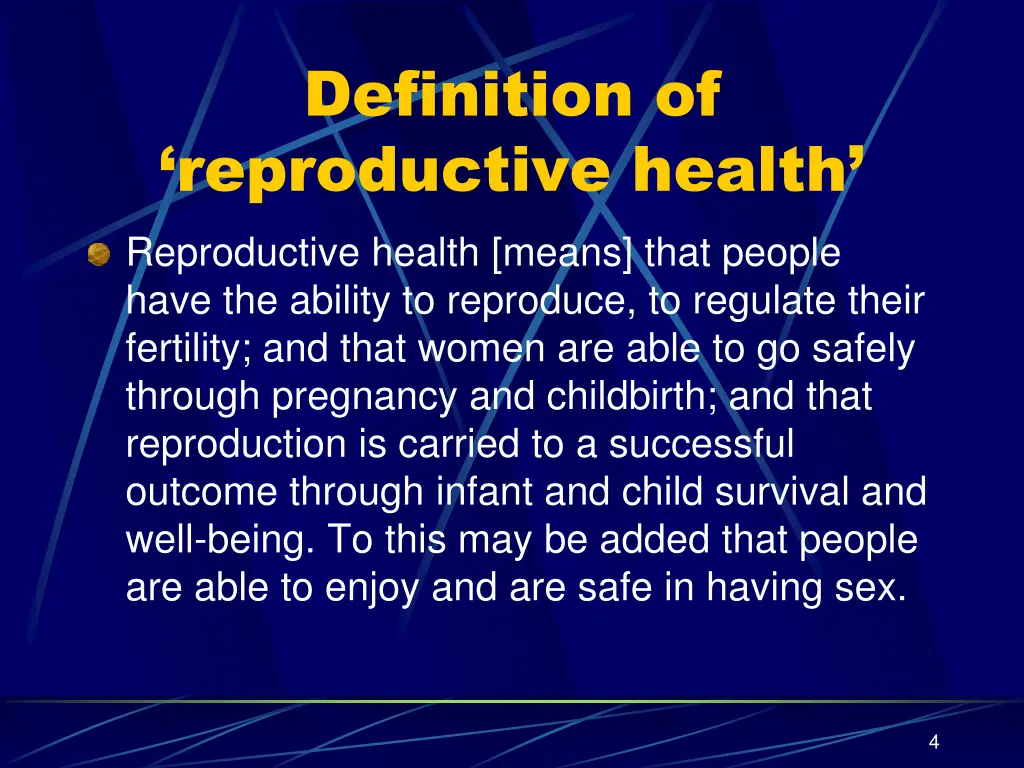 Definition of ‘reproductive health’

Reproductive health [means] that people have the ability to reproduce, to regulate their fertility; and that women are able to go safely through pregnancy and childbirth; and that reproduction is carried to a successful outcome through infant and child survival and well-being. To this may be added that people are able to enjoy and are safe in having sex.

4